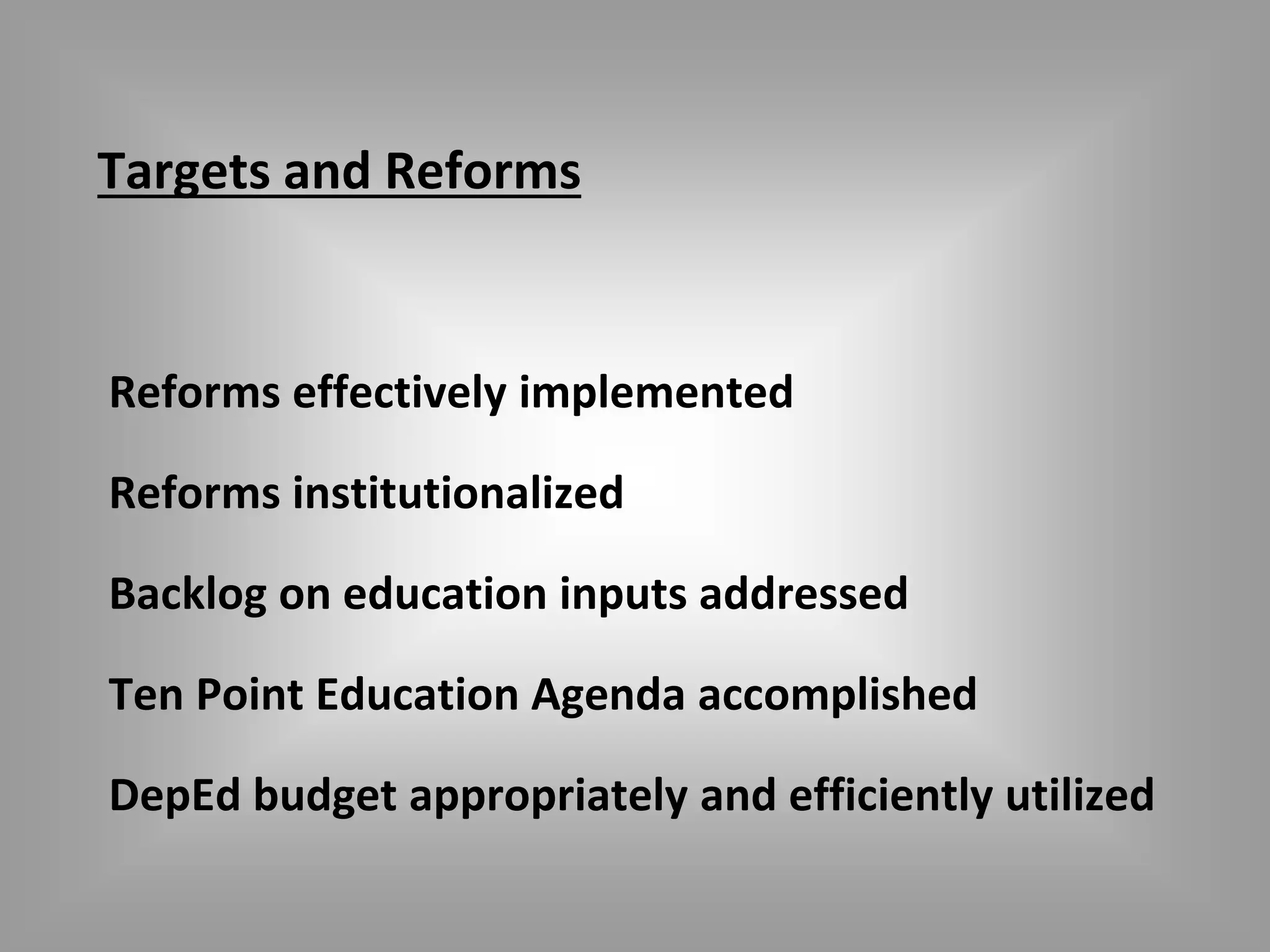 Targets and Reforms

Reforms effectively implemented

Reforms institutionalized

Backlog on education inputs addressed

Ten Point Education Agenda accomplished

DepEd budget appropriately and efficiently utilized